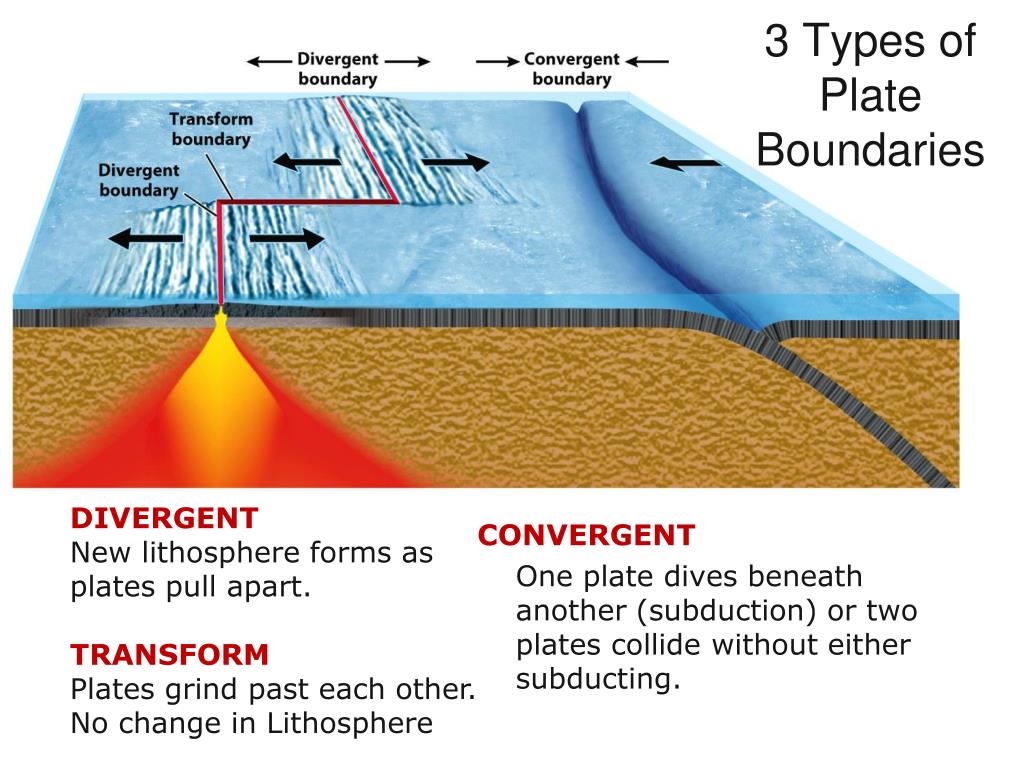 3 Types of Plate Boundaries

Divergent boundary

Convergent boundary

Transform boundary

Divergent boundary

DIVERGENT
New lithosphere forms as plates pull apart.

TRANSFORM
Plates grind past each other. No change in Lithosphere

CONVERGENT
One plate dives beneath another (subduction) or two plates collide without either subducting.